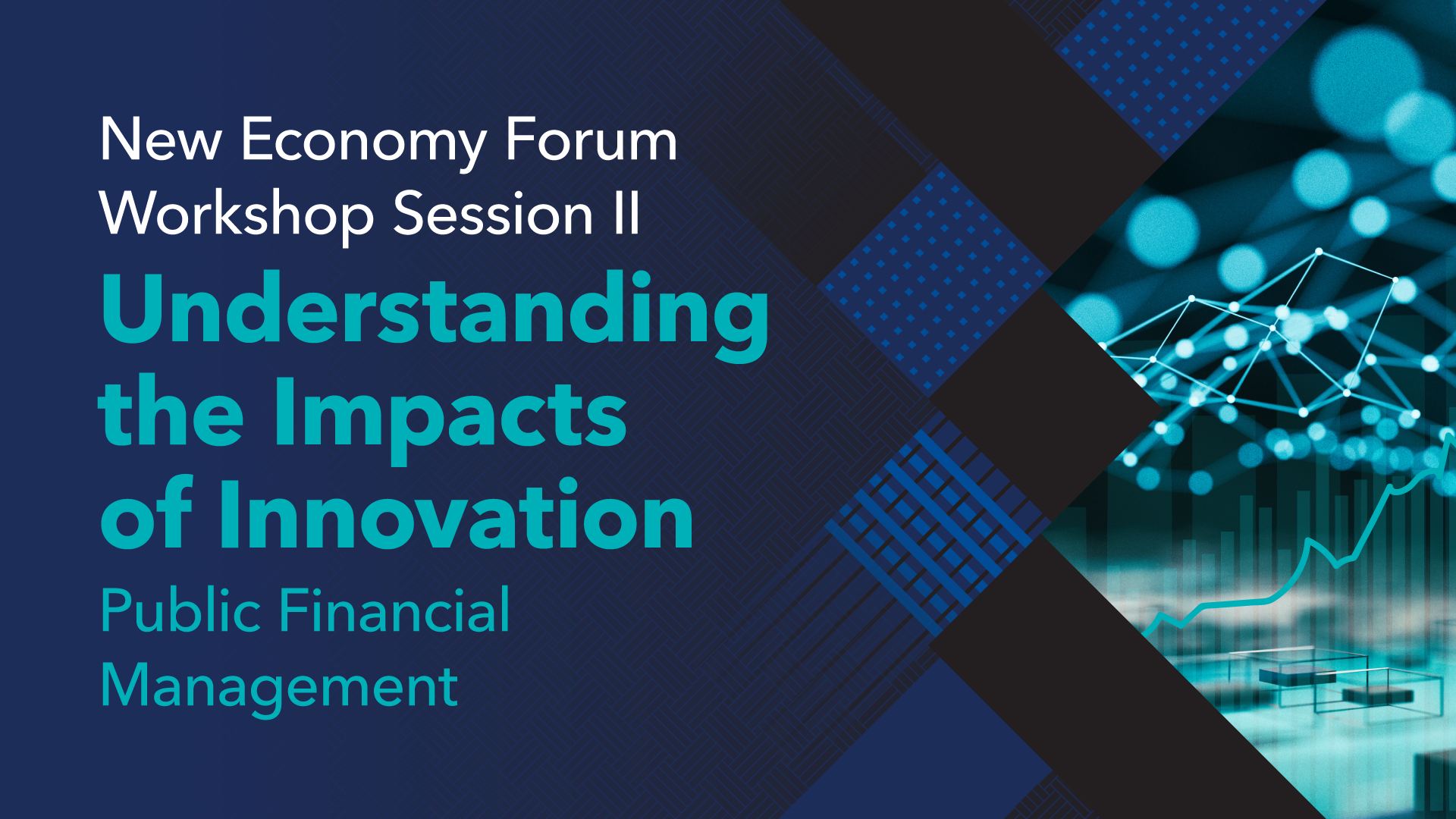 New Economy Forum
Workshop Session II

Understanding the Impacts of Innovation

Public Financial Management